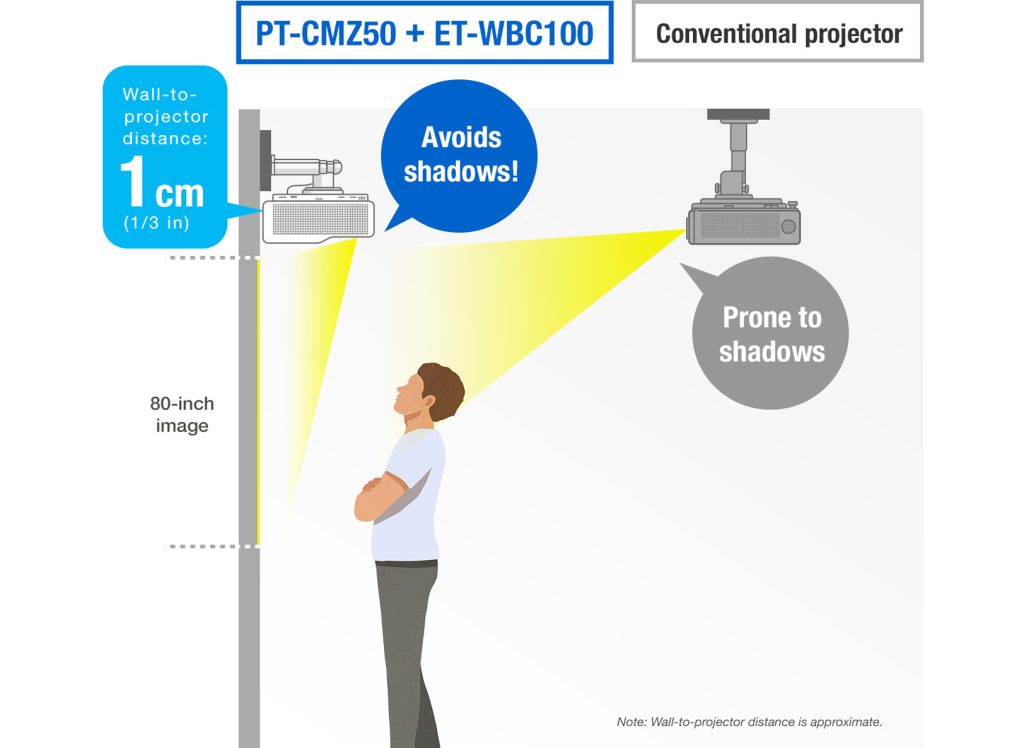 PT-CMZ50 + ET-WBC100

Conventional projector

Wall-to-projector distance:
1 cm
(1/3 in)

Avoids shadows!

Prone to shadows

80-inch image

Note: Wall-to-projector distance is approximate.